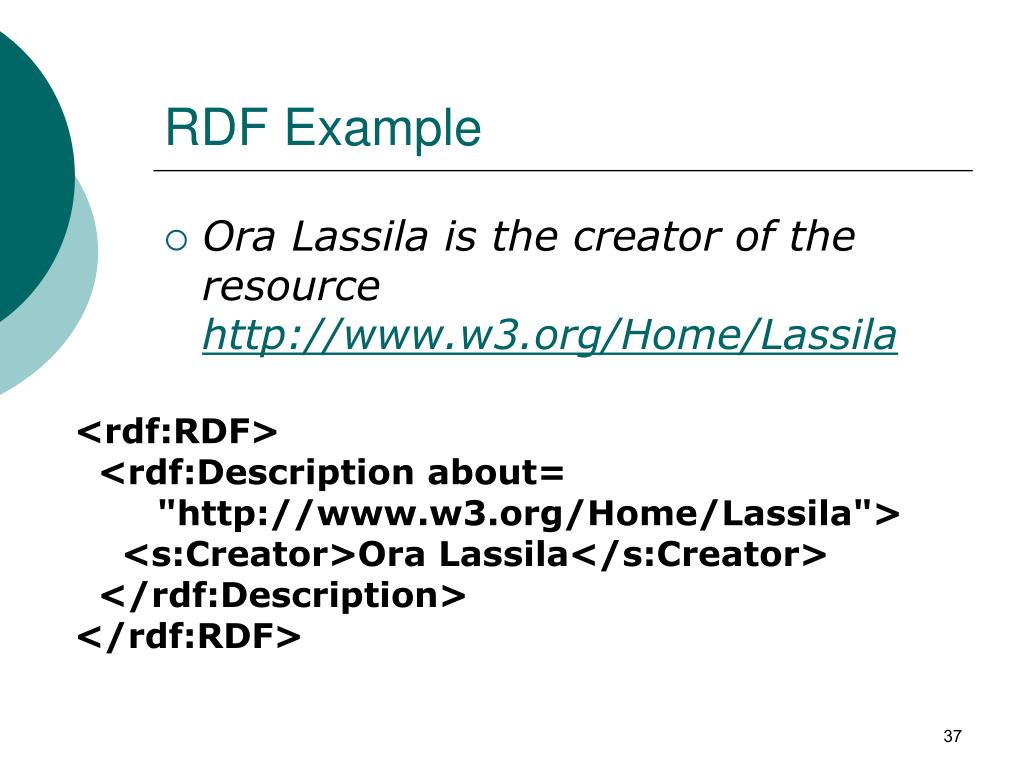 RDF Example

○ Ora Lassila is the creator of the resource http://www.w3.org/Home/Lassila

<rdf:RDF>
 <rdf:Description about=
 "http://www.w3.org/Home/Lassila">
 <s:Creator>Ora Lassila</s:Creator>
 </rdf:Description>
</rdf:RDF>

37